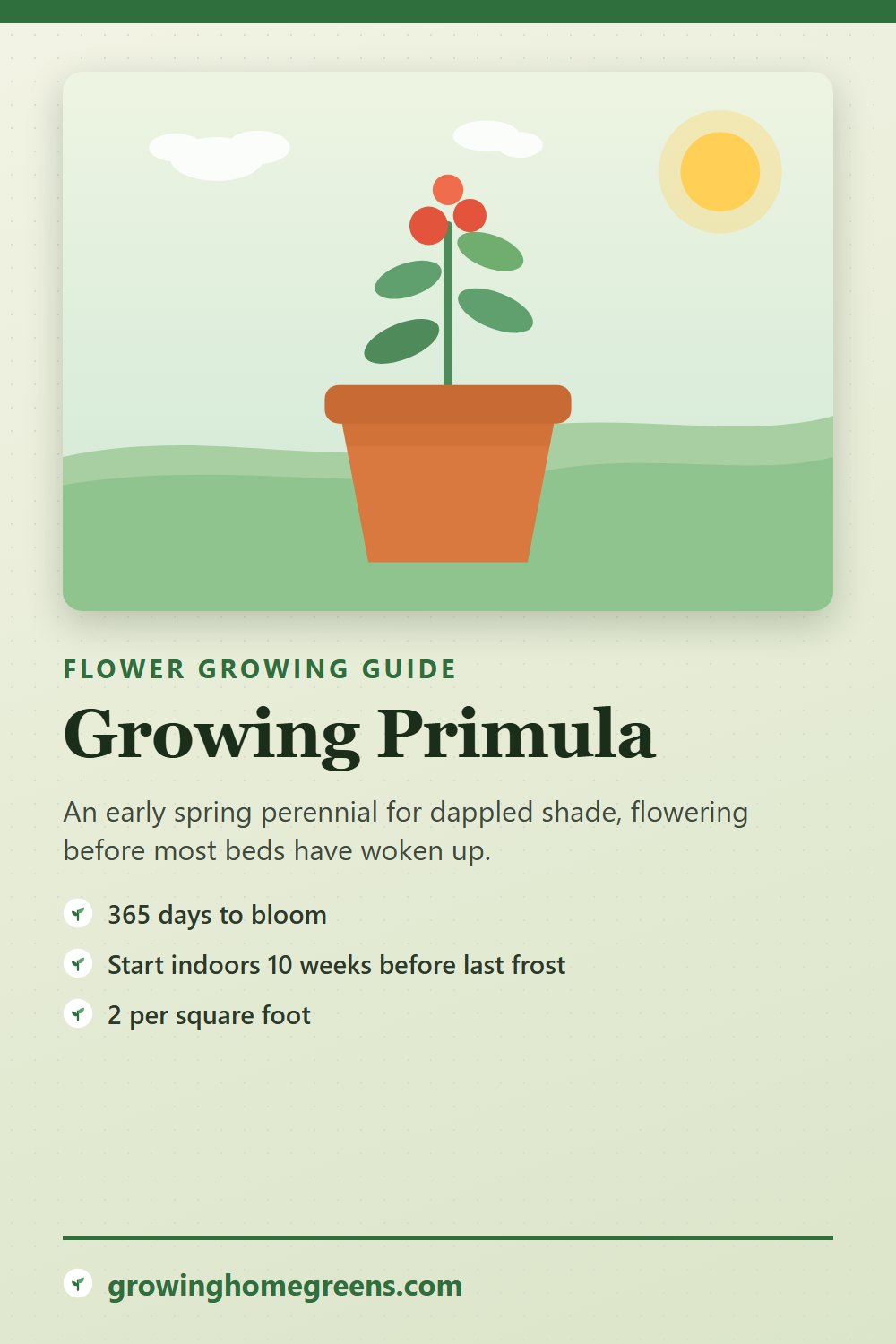 FLOWER GROWING GUIDE

Growing Primula

An early spring perennial for dappled shade, flowering before most beds have woken up.

365 days to bloom

Start indoors 10 weeks before last frost

2 per square foot

growinghomegreens.com